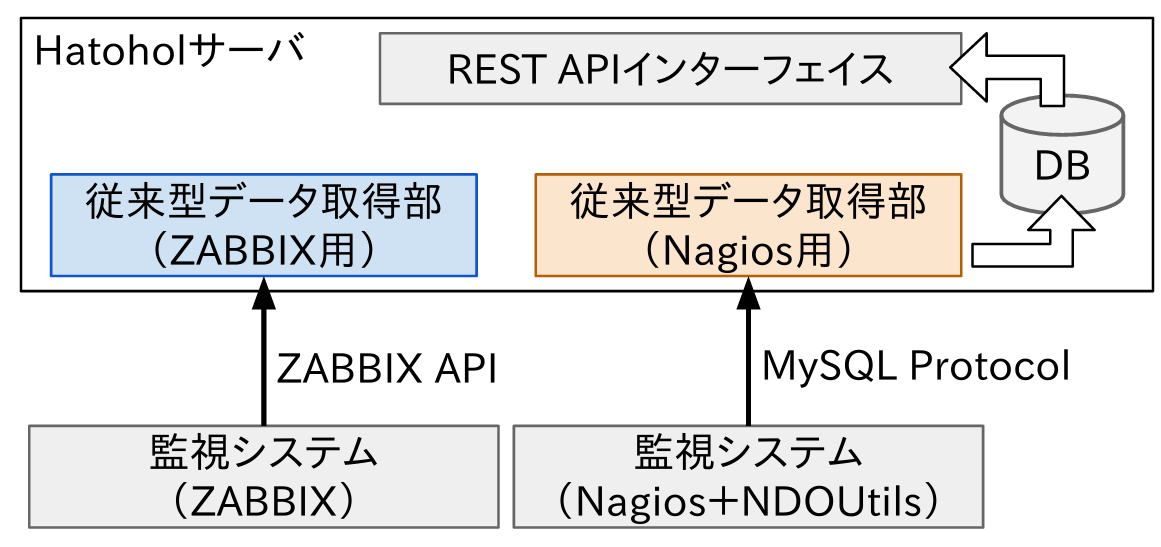 Hatoholサーバ

REST APIインターフェイス

DB

従来型データ取得部
（ZABBIX用）

従来型データ取得部
（Nagios用）

ZABBIX API

MySQL Protocol

監視システム
（ZABBIX）

監視システム
（Nagios＋NDOUtils）